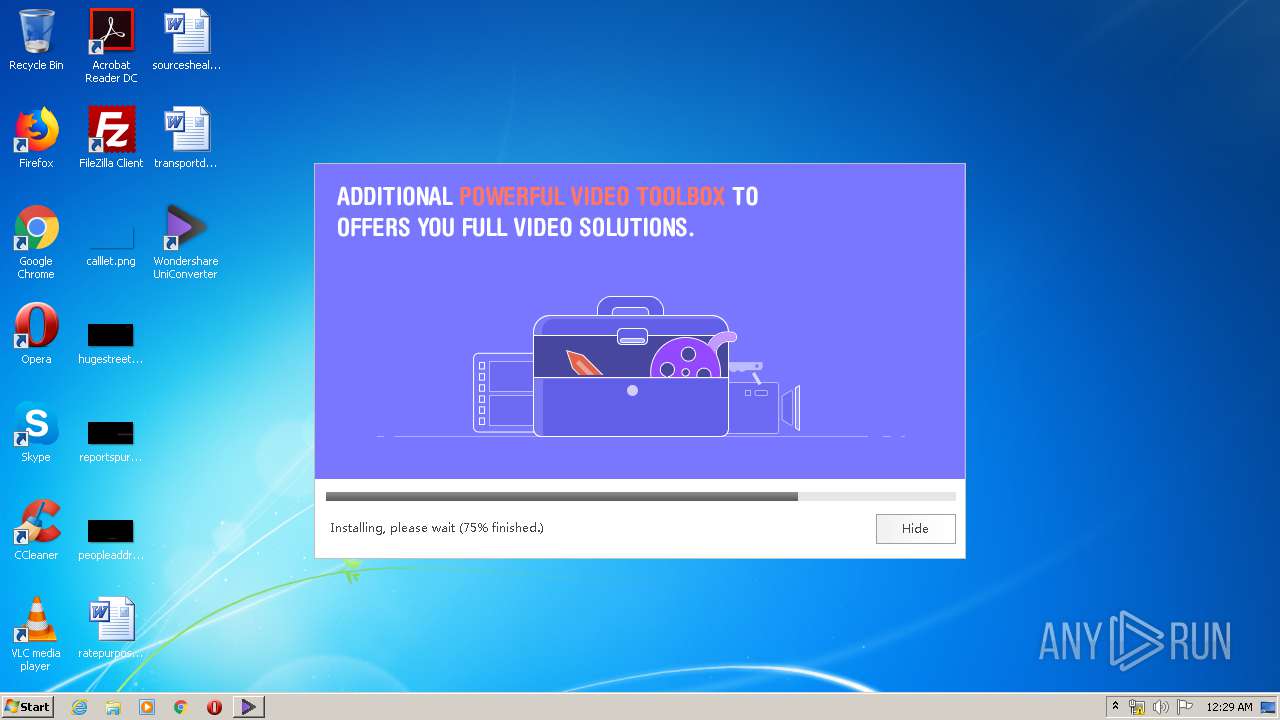 Recycle Bin
Acrobat Reader DC
sourcesheal...
Firefox
FileZilla Client
transportd...
Google Chrome
calllet.png
Wondershare UniConverter
Opera
hugestreet...
Skype
reportspur...
CCleaner
peopleaddr...
VLC media player
ratepurpos...

ADDITIONAL POWERFUL VIDEO TOOLBOX TO OFFERS YOU FULL VIDEO SOLUTIONS.

Installing, please wait (75% finished.)
Hide

ANY RUN

Start
12:29 AM